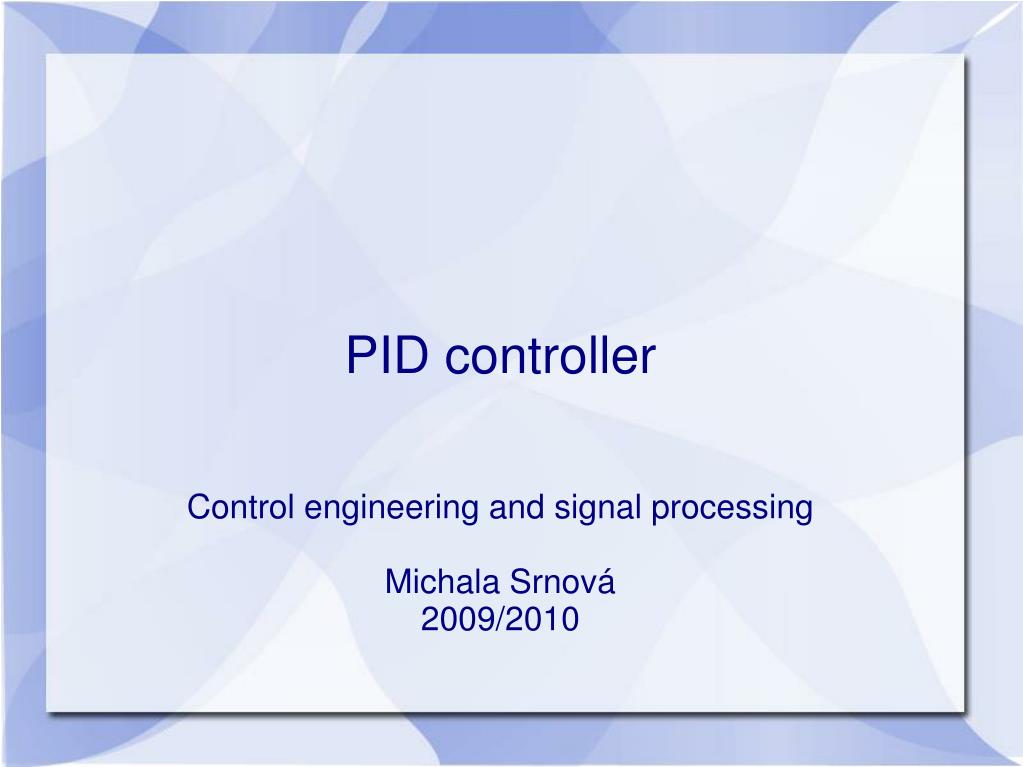 PID controller

Control engineering and signal processing

Michala Srnová
2009/2010